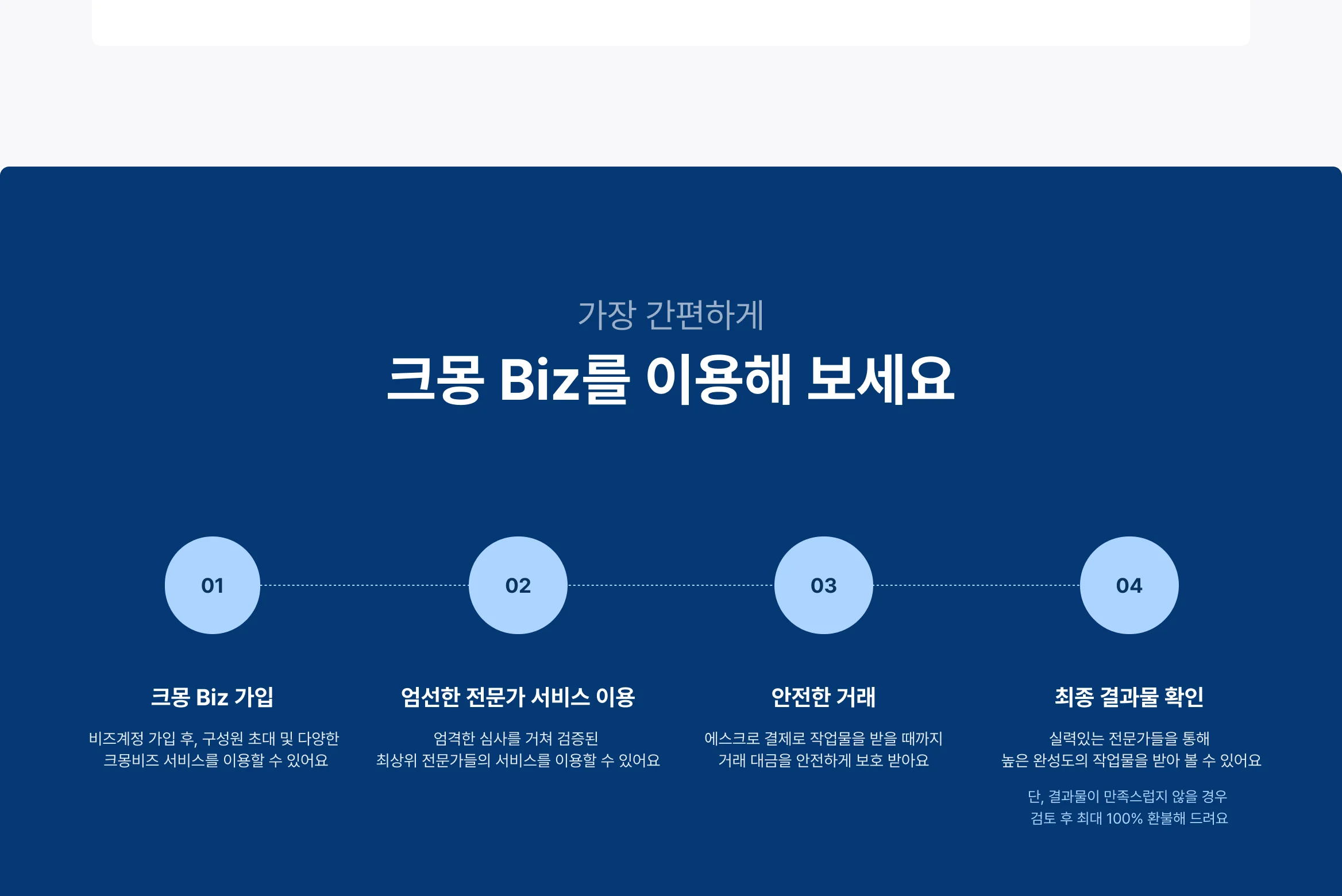 가장 간편하게

크몽 Biz를 이용해 보세요

01

크몽 Biz 가입

비즈계정 가입 후, 구성원 초대 및 다양한 크몽비즈 서비스를 이용할 수 있어요

02

엄선한 전문가 서비스 이용

엄격한 심사를 거쳐 검증된 최상위 전문가들의 서비스를 이용할 수 있어요

03

안전한 거래

에스크로 결제로 작업물을 받을 때까지 거래 대금을 안전하게 보호 받아요

04

최종 결과물 확인

실력있는 전문가들을 통해 높은 완성도의 작업물을 받아 볼 수 있어요

단, 결과물이 만족스럽지 않을 경우 검토 후 최대 100% 환불해 드려요